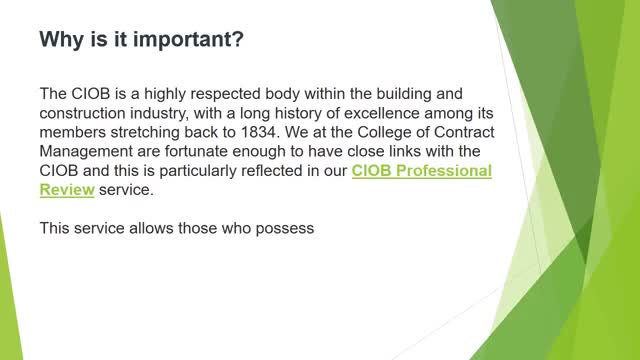 Why is it important?

The CIOB is a highly respected body within the building and construction industry, with a long history of excellence among its members stretching back to 1834. We at the College of Contract Management are fortunate enough to have close links with the CIOB and this is particularly reflected in our CIOB Professional Review service.

This service allows those who possess